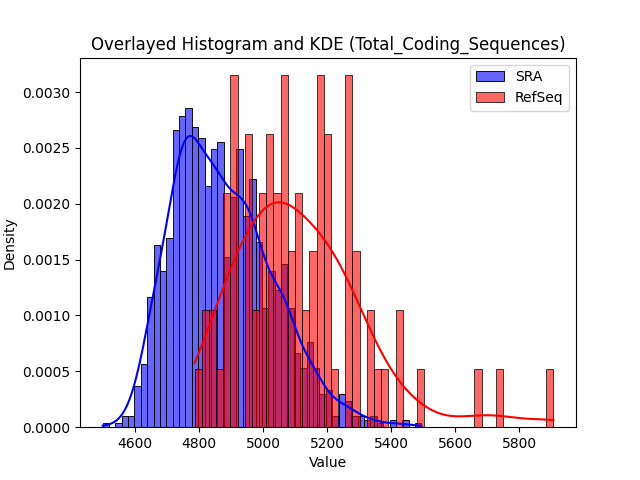 Overlayed Histogram and KDE (Total_Coding_Sequences)

SRA
RefSeq

Density

0.0030
0.0025
0.0020
0.0015
0.0010
0.0005
0.0000

4600
4800
5000
5200
5400
5600
5800

Value